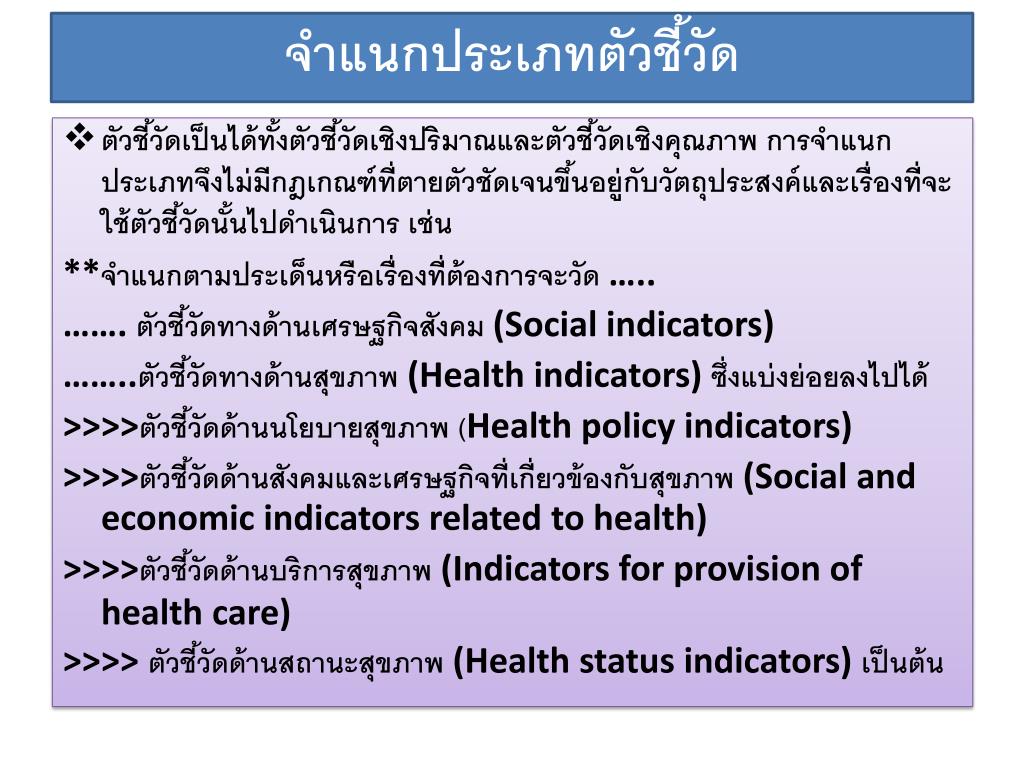 จำแนกประเภทตัวชี้วัด

❖ ตัวชี้วัดเป็นได้ทั้งตัวชี้วัดเชิงปริมาณและตัวชี้วัดเชิงคุณภาพ การจำแนกประเภทจึงไม่มีกฎเกณฑ์ที่ตายตัวชัดเจนขึ้นอยู่กับวัตถุประสงค์และเรื่องที่จะใช้ตัวชี้วัดนั้นไปดำเนินการ เช่น

**จำแนกตามประเด็นหรือเรื่องที่ต้องการจะวัด .....

....... ตัวชี้วัดทางด้านเศรษฐกิจสังคม (Social indicators)

........ตัวชี้วัดทางด้านสุขภาพ (Health indicators) ซึ่งแบ่งย่อยลงไปได้

>>>>ตัวชี้วัดด้านนโยบายสุขภาพ (Health policy indicators)

>>>>ตัวชี้วัดด้านสังคมและเศรษฐกิจที่เกี่ยวข้องกับสุขภาพ (Social and economic indicators related to health)

>>>>ตัวชี้วัดด้านบริการสุขภาพ (Indicators for provision of health care)

>>>> ตัวชี้วัดด้านสถานะสุขภาพ (Health status indicators) เป็นต้น